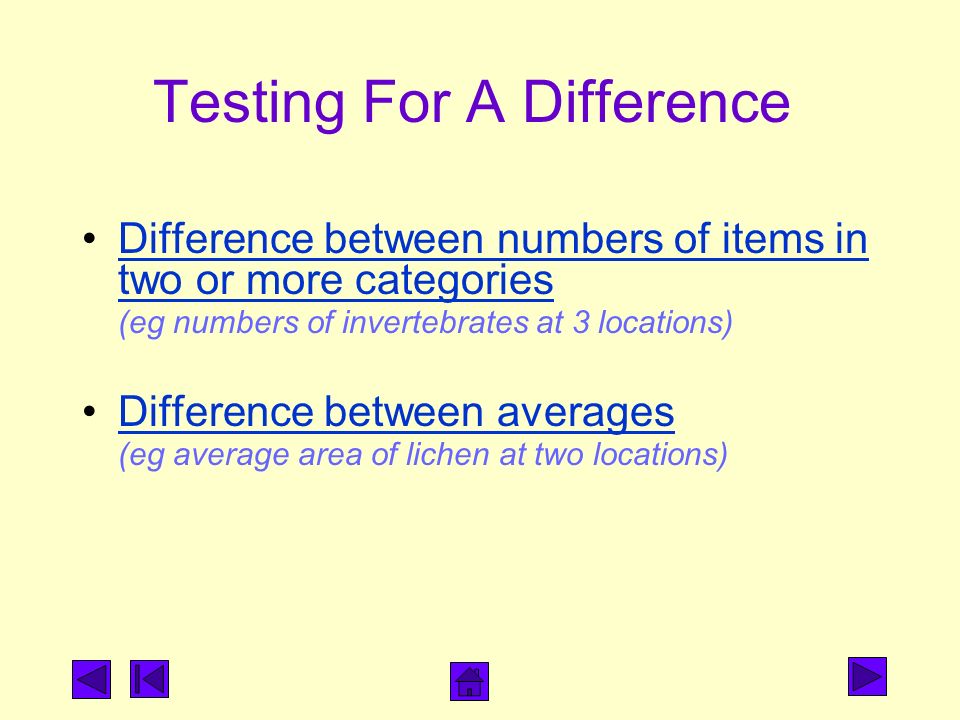 Testing For A Difference

• Difference between numbers of items in two or more categories
(eg numbers of invertebrates at 3 locations)

• Difference between averages
(eg average area of lichen at two locations)